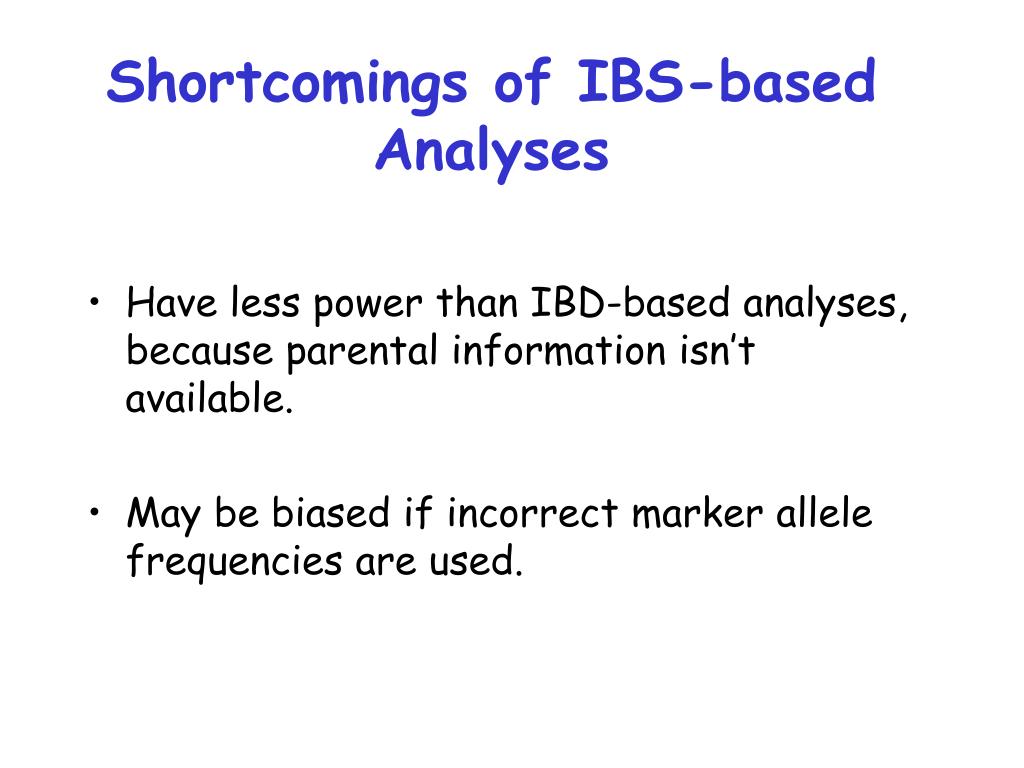 Shortcomings of IBS-based Analyses

• Have less power than IBD-based analyses, because parental information isn’t available.

• May be biased if incorrect marker allele frequencies are used.